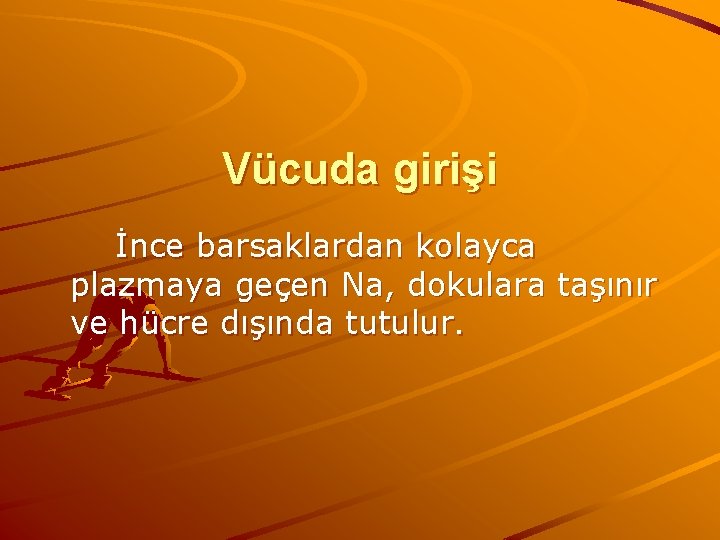 Vücuda girişi

İnce barsaklardan kolayca plazmaya geçen Na, dokulara taşınır ve hücre dışında tutulur.